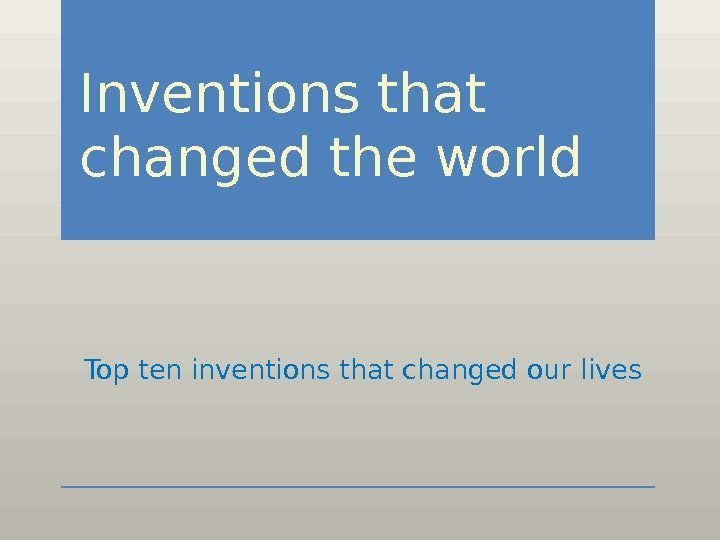 Inventions that changed the world

Top ten inventions that changed our lives